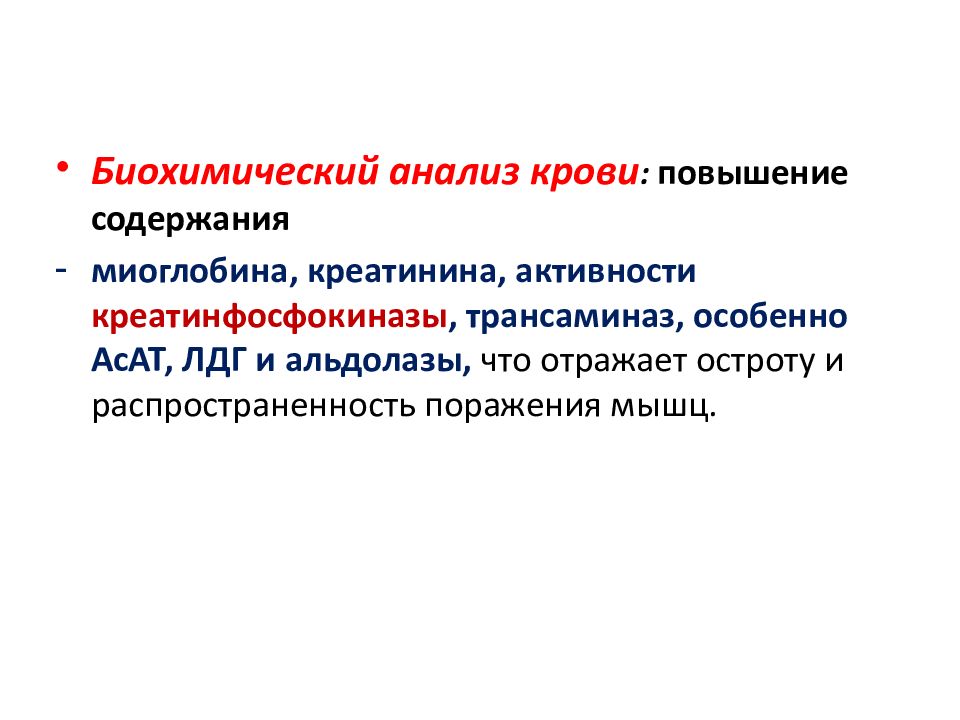 • Биохимический анализ крови: повышение содержания

- миоглобина, креатинина, активности креатинфосфокиназы, трансаминаз, особенно АсАТ, ЛДГ и альдолазы, что отражает остроту и распространенность поражения мышц.